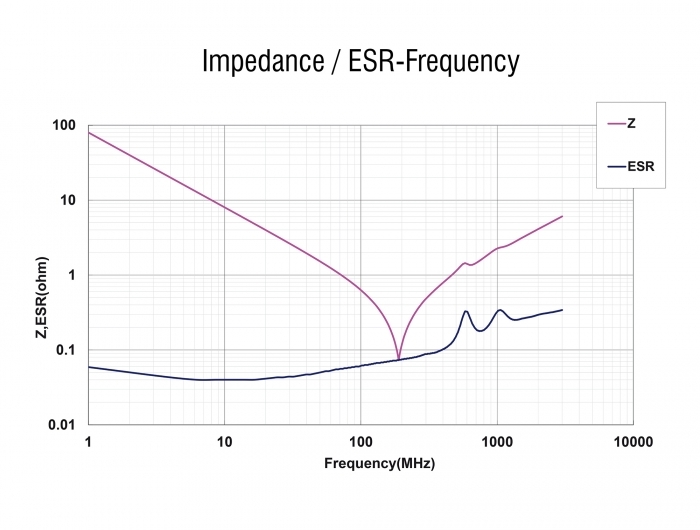 Impedance / ESR-Frequency

Z

ESR

100

10

1

0.1

0.01

Z,ESR(ohm)

1

10

100

1000

10000

Frequency(MHz)